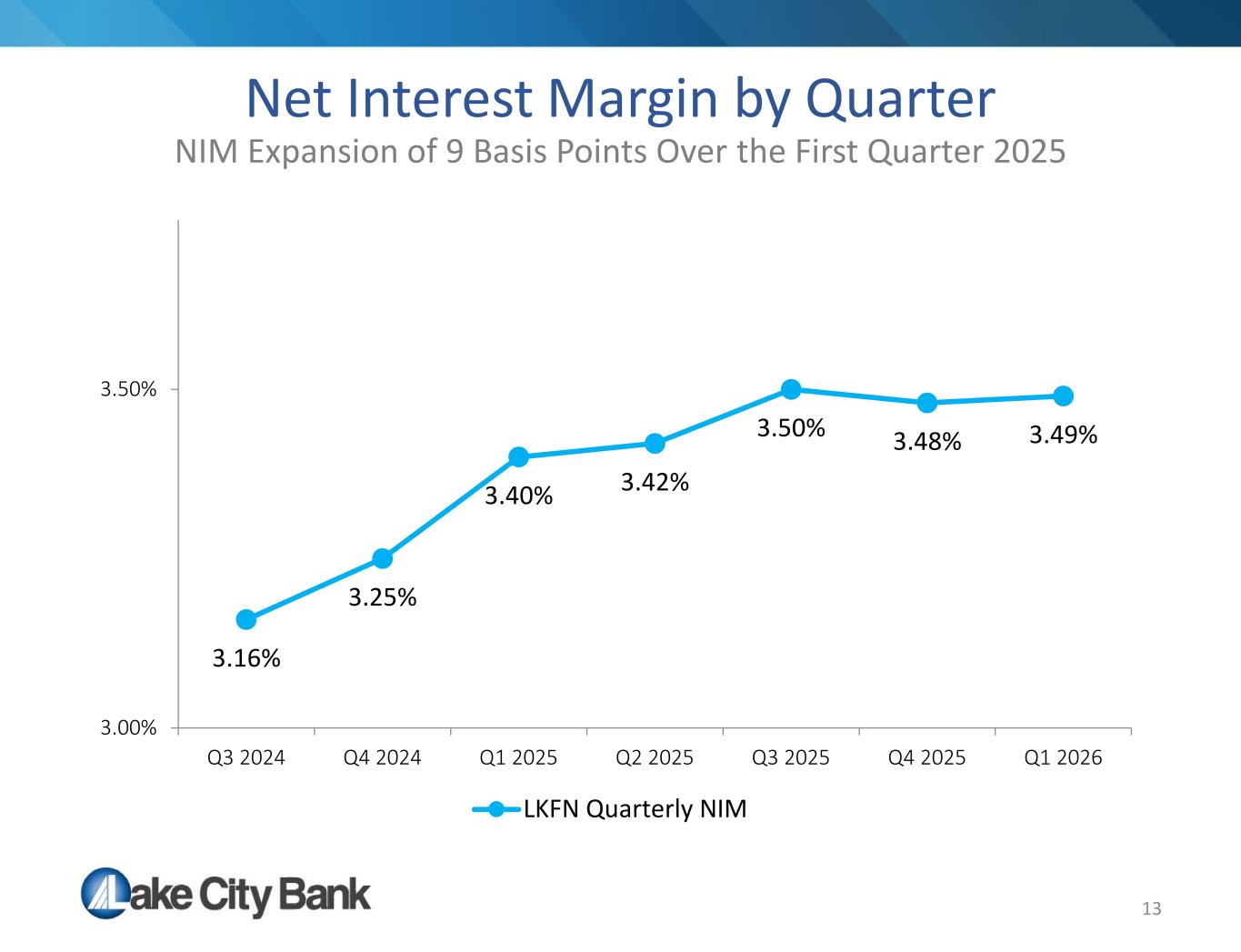 Net Interest Margin by Quarter
NIM Expansion of 9 Basis Points Over the First Quarter 2025

3.50%
3.00%

3.16%
3.25%
3.40%
3.42%
3.50%
3.48%
3.49%

Q3 2024
Q4 2024
Q1 2025
Q2 2025
Q3 2025
Q4 2025
Q1 2026

LKFN Quarterly NIM

Lake City Bank

13